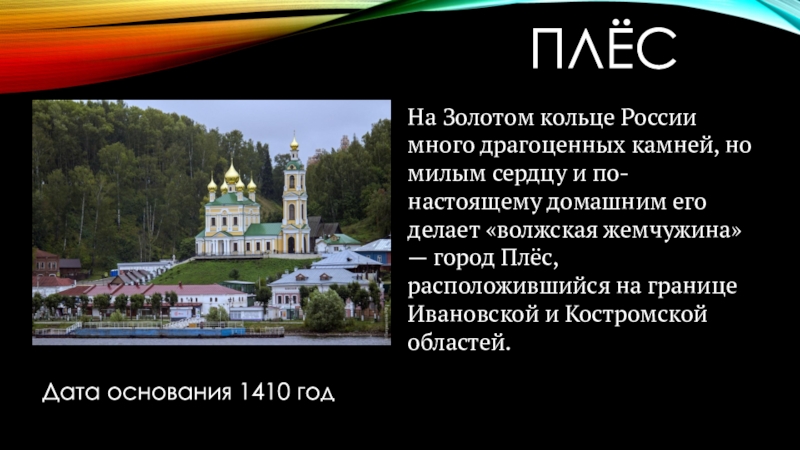 ПЛЁС

На Золотом кольце России много драгоценных камней, но милым сердцу и по-настоящему домашним его делает «волжская жемчужина» — город Плёс, расположившийся на границе Ивановской и Костромской областей.

Дата основания 1410 год